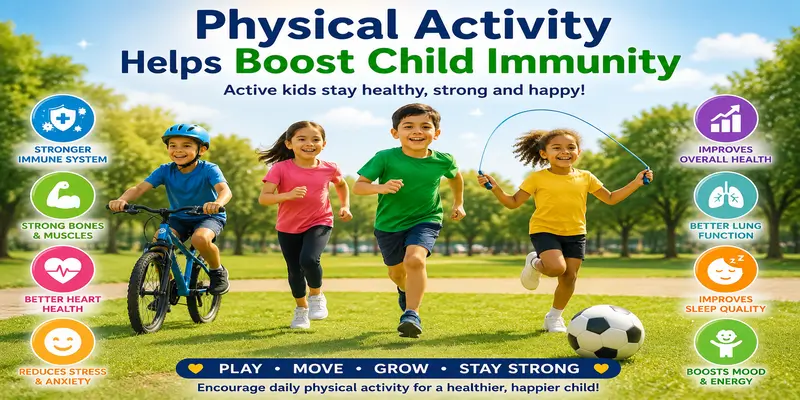 Physical Activity Helps Boost Child Immunity

Active kids stay healthy, strong and happy!

STRONGER IMMUNE SYSTEM

STRONG BONES & MUSCLES

BETTER HEART HEALTH

REDUCES STRESS & ANXIETY

IMPROVES OVERALL HEALTH

BETTER LUNG FUNCTION

IMPROVES SLEEP QUALITY

BOOSTS MOOD & ENERGY

PLAY • MOVE • GROW • STAY STRONG

Encourage daily physical activity for a healthier, happier child!